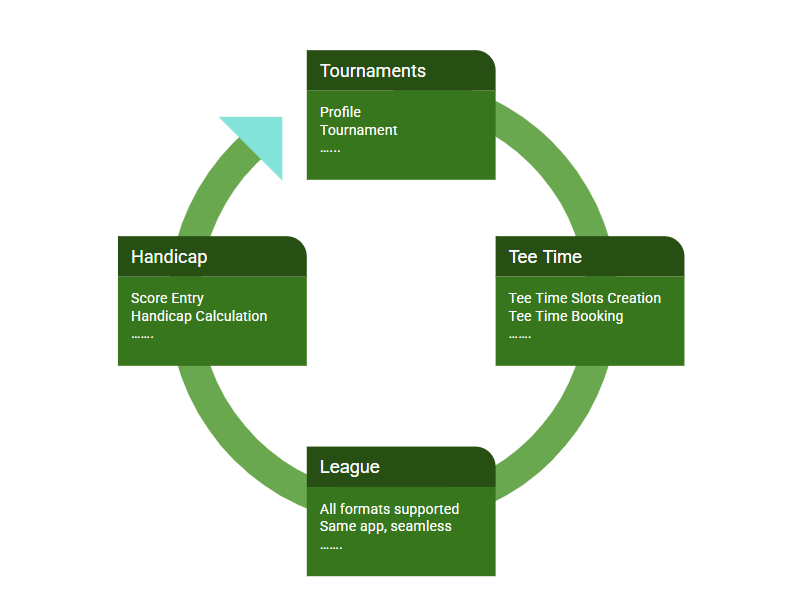 Tournaments

Profile
Tournament
…...

Tee Time

Tee Time Slots Creation
Tee Time Booking
…….

League

All formats supported
Same app, seamless
…….

Handicap

Score Entry
Handicap Calculation
…….